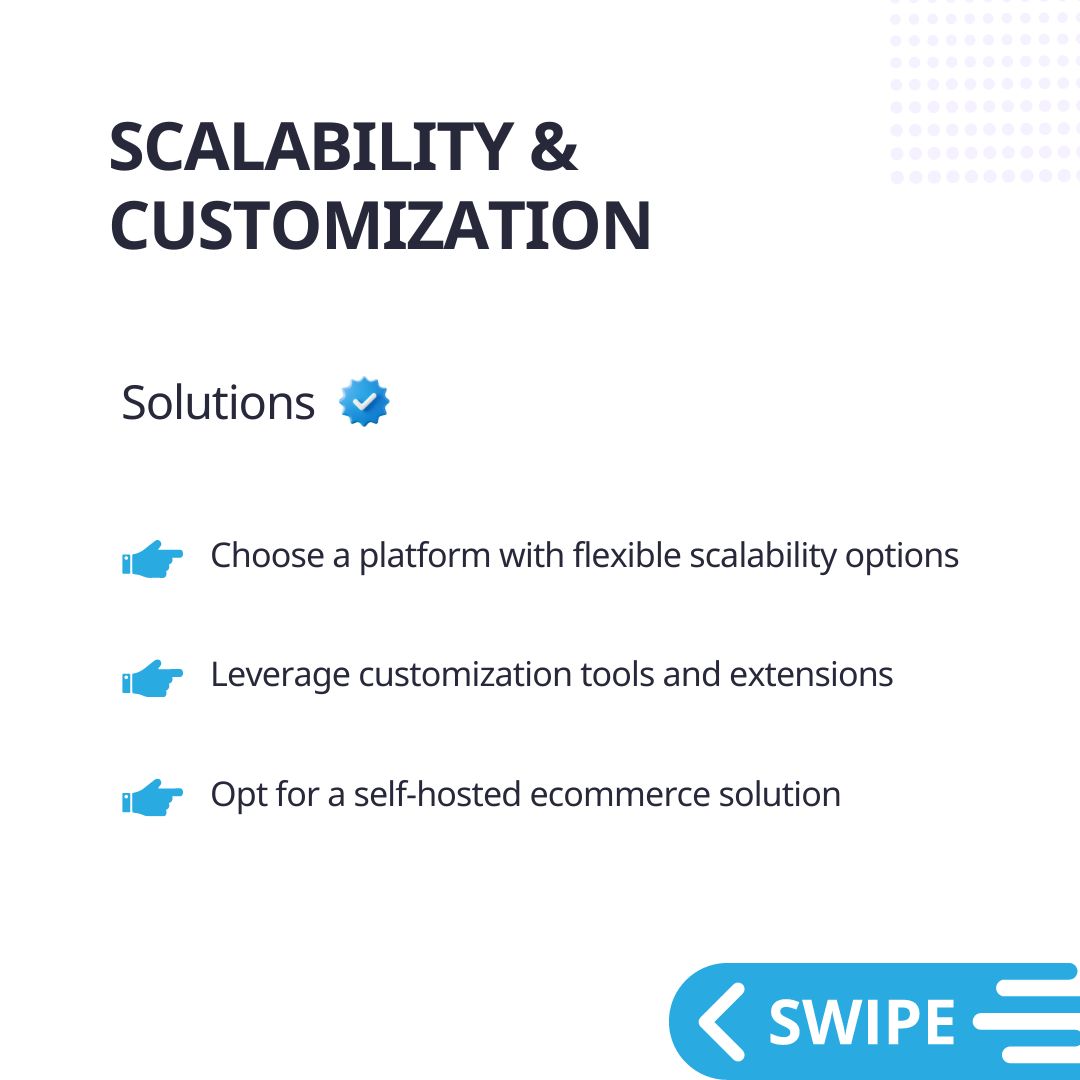 SCALABILITY & CUSTOMIZATION

Solutions

Choose a platform with flexible scalability options

Leverage customization tools and extensions

Opt for a self-hosted ecommerce solution

SWIPE